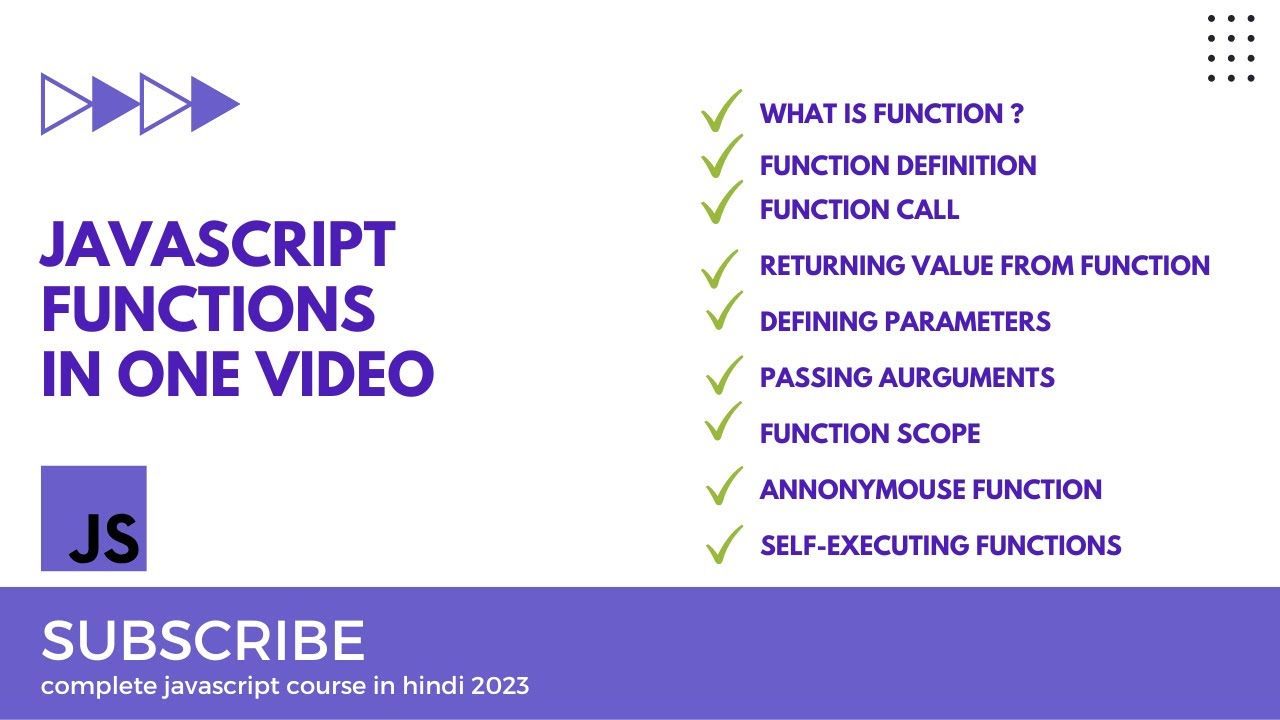 JAVASCRIPT FUNCTIONS IN ONE VIDEO

JS

WHAT IS FUNCTION ?
FUNCTION DEFINITION
FUNCTION CALL
RETURNING VALUE FROM FUNCTION
DEFINING PARAMETERS
PASSING AURGUMENTS
FUNCTION SCOPE
ANNONYMOUSE FUNCTION
SELF-EXECUTING FUNCTIONS

SUBSCRIBE
complete javascript course in hindi 2023